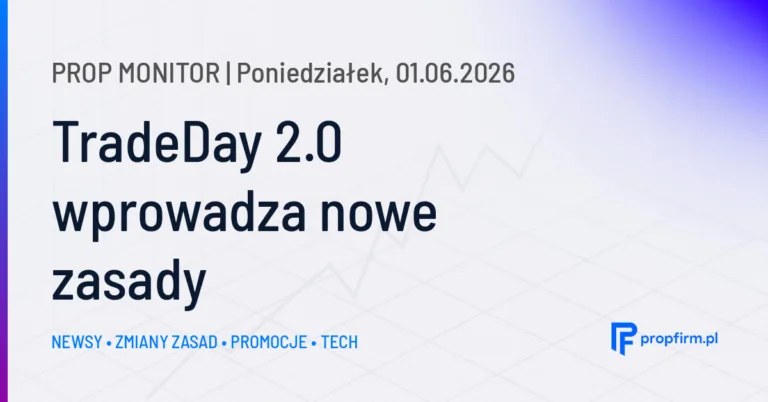 PROP MONITOR | Poniedziałek, 01.06.2026

TradeDay 2.0 wprowadza nowe zasady

NEWSY • ZMIANY ZASAD • PROMOCJE • TECH

propfirm.pl